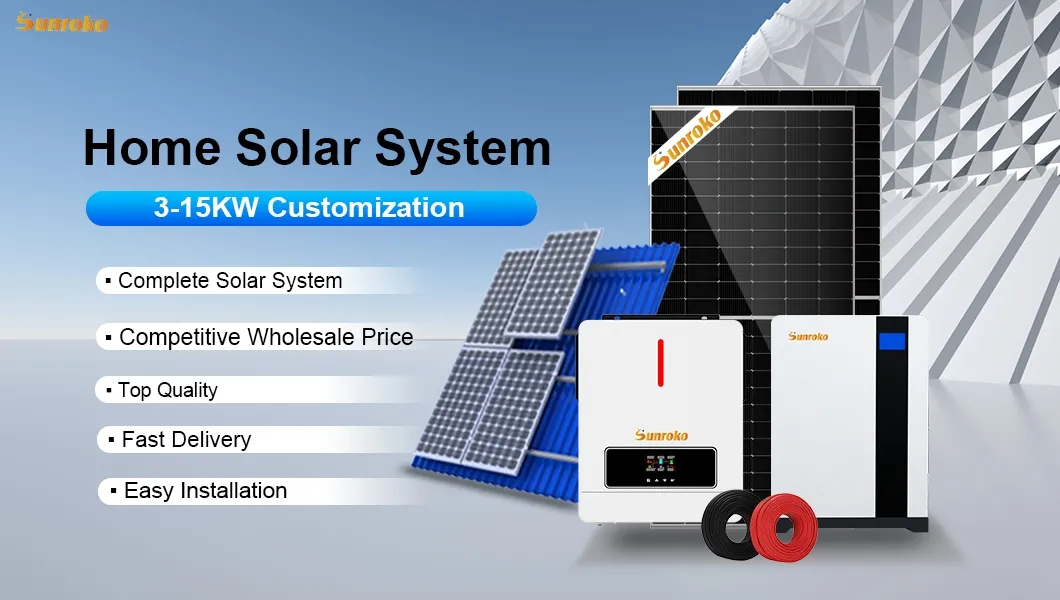 Sunroko

Home Solar System

3-15KW Customization

▪ Complete Solar System

▪ Competitive Wholesale Price

▪ Top Quality

▪ Fast Delivery

▪ Easy Installation

Sunroko

Sunroko

Sunroko